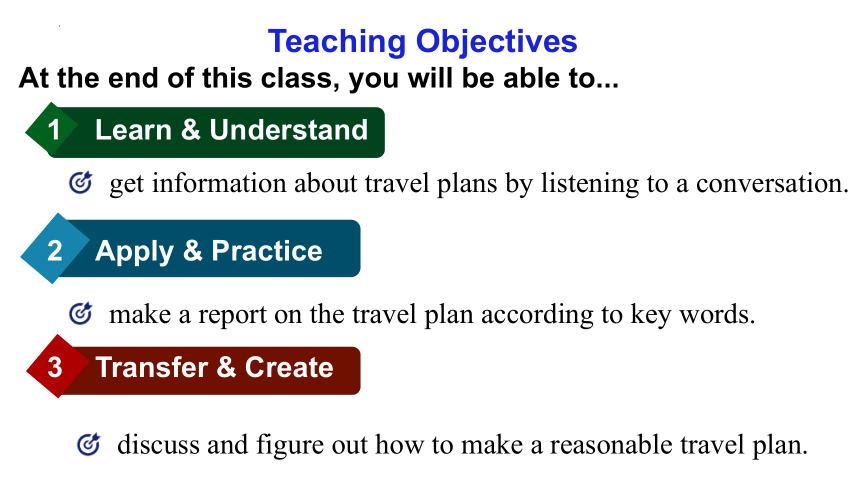 Teaching Objectives

At the end of this class, you will be able to...

1 Learn & Understand

get information about travel plans by listening to a conversation.

2 Apply & Practice

make a report on the travel plan according to key words.

3 Transfer & Create

discuss and figure out how to make a reasonable travel plan.